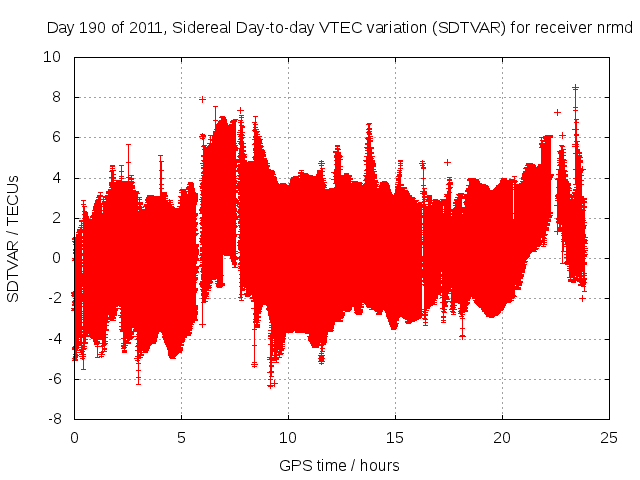 Day 190 of 2011, Sidereal Day-to-day VTEC variation (SDTVAR) for receiver nrmd

SDTVAR / TECUs

10
8
6
4
2
0
-2
-4
-6
-8

0
5
10
15
20
25

GPS time / hours